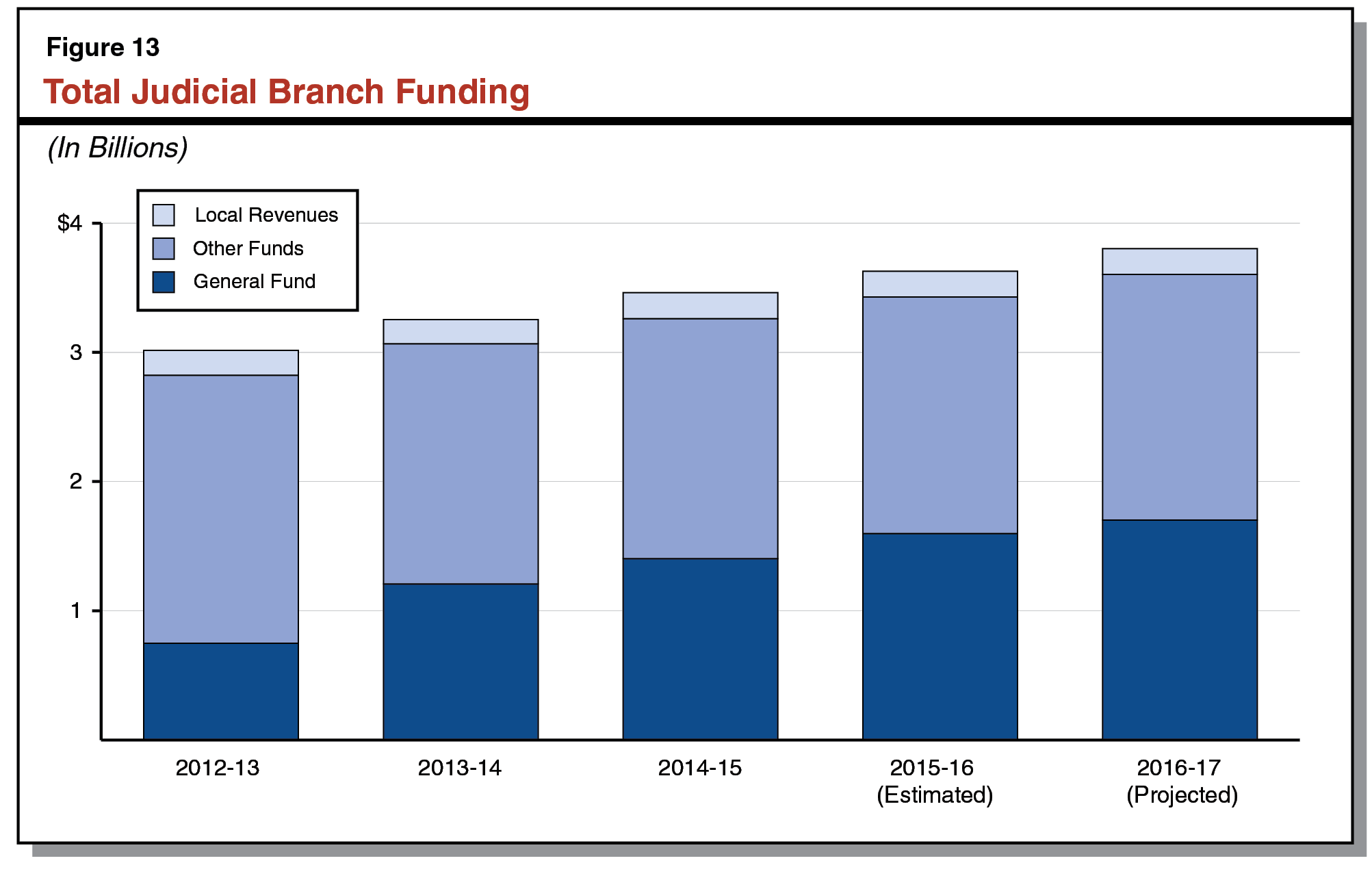 Figure 13

Total Judicial Branch Funding

(In Billions)

Local Revenues
Other Funds
General Fund

$4
3
2
1

2012-13
2013-14
2014-15
2015-16 (Estimated)
2016-17 (Projected)